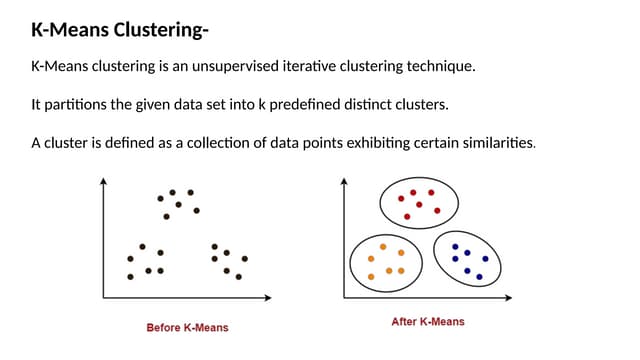 K-Means Clustering-

K-Means clustering is an unsupervised iterative clustering technique.

It partitions the given data set into k predefined distinct clusters.

A cluster is defined as a collection of data points exhibiting certain similarities.

Before K-Means

After K-Means